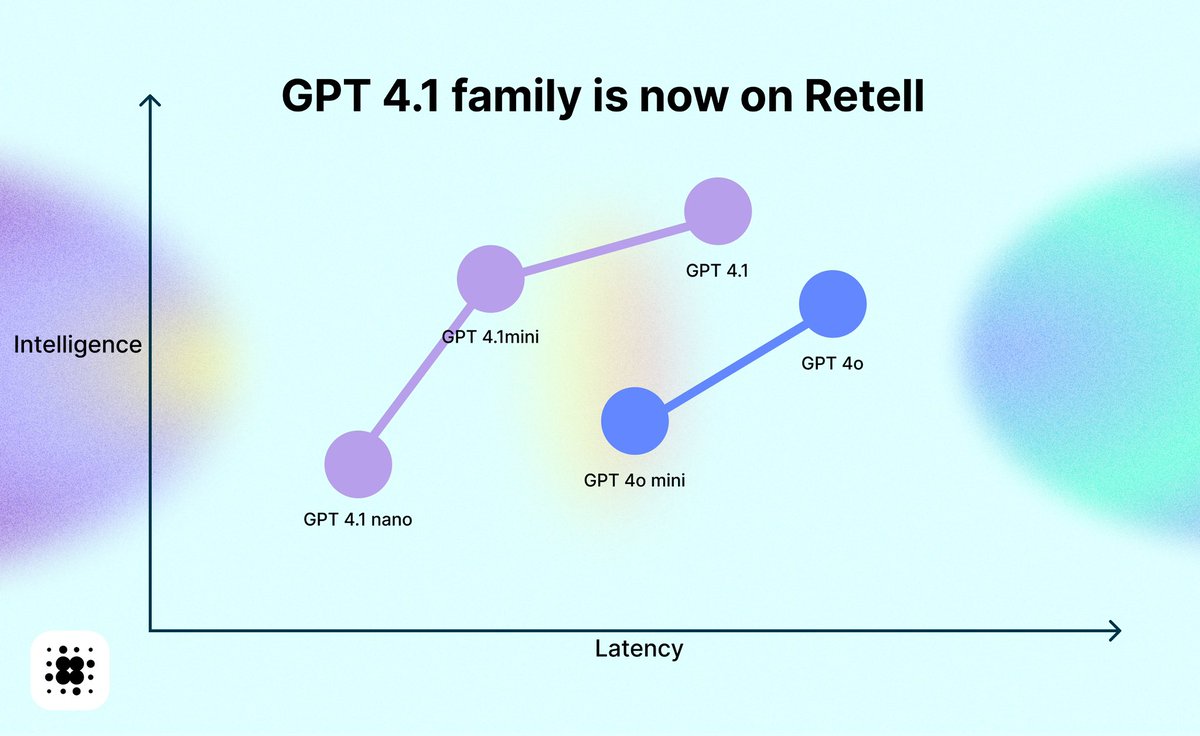 GPT 4.1 family is now on Retell

Intelligence

GPT 4.1

GPT 4.1mini

GPT 4o

GPT 4o mini

GPT 4.1 nano

Latency